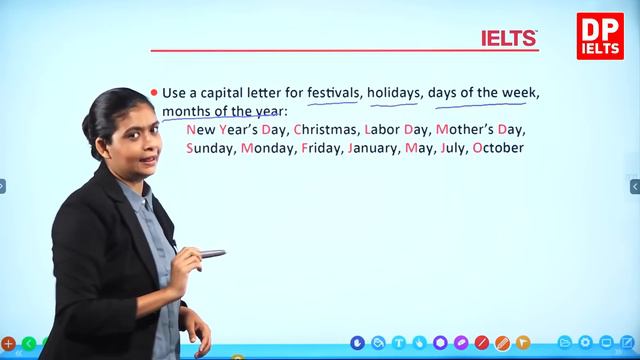 IELTS

DP IELTS

• Use a capital letter for festivals, holidays, days of the week, months of the year:

New Year's Day, Christmas, Labor Day, Mother's Day, Sunday, Monday, Friday, January, May, July, October